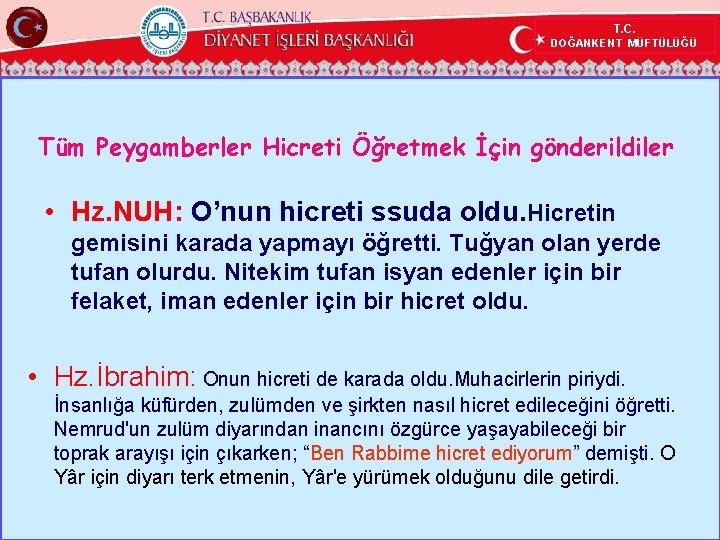 T.C. BAŞBAKANLIK
DİYANET İŞLERİ BAŞKANLIĞI

T.C.
DOĞANKENT MÜFTÜLÜĞÜ

Tüm Peygamberler Hicreti Öğretmek İçin gönderildiler

• Hz.NUH: O'nun hicreti ssuda oldu.Hicretin gemisini karada yapmayı öğretti. Tuğyan olan yerde tufan olurdu. Nitekim tufan isyan edenler için bir felaket, iman edenler için bir hicret oldu.

• Hz.İbrahim: Onun hicreti de karada oldu.Muhacirlerin piriydi. İnsanlığa küfürden, zulümden ve şirkten nasıl hicret edileceğini öğretti. Nemrud'un zulüm diyarından inancını özgürce yaşayabileceği bir toprak arayışı için çıkarken; "Ben Rabbime hicret ediyorum" demişti. O Yâr için diyarı terk etmenin, Yâr'e yürümek olduğunu dile getirdi.